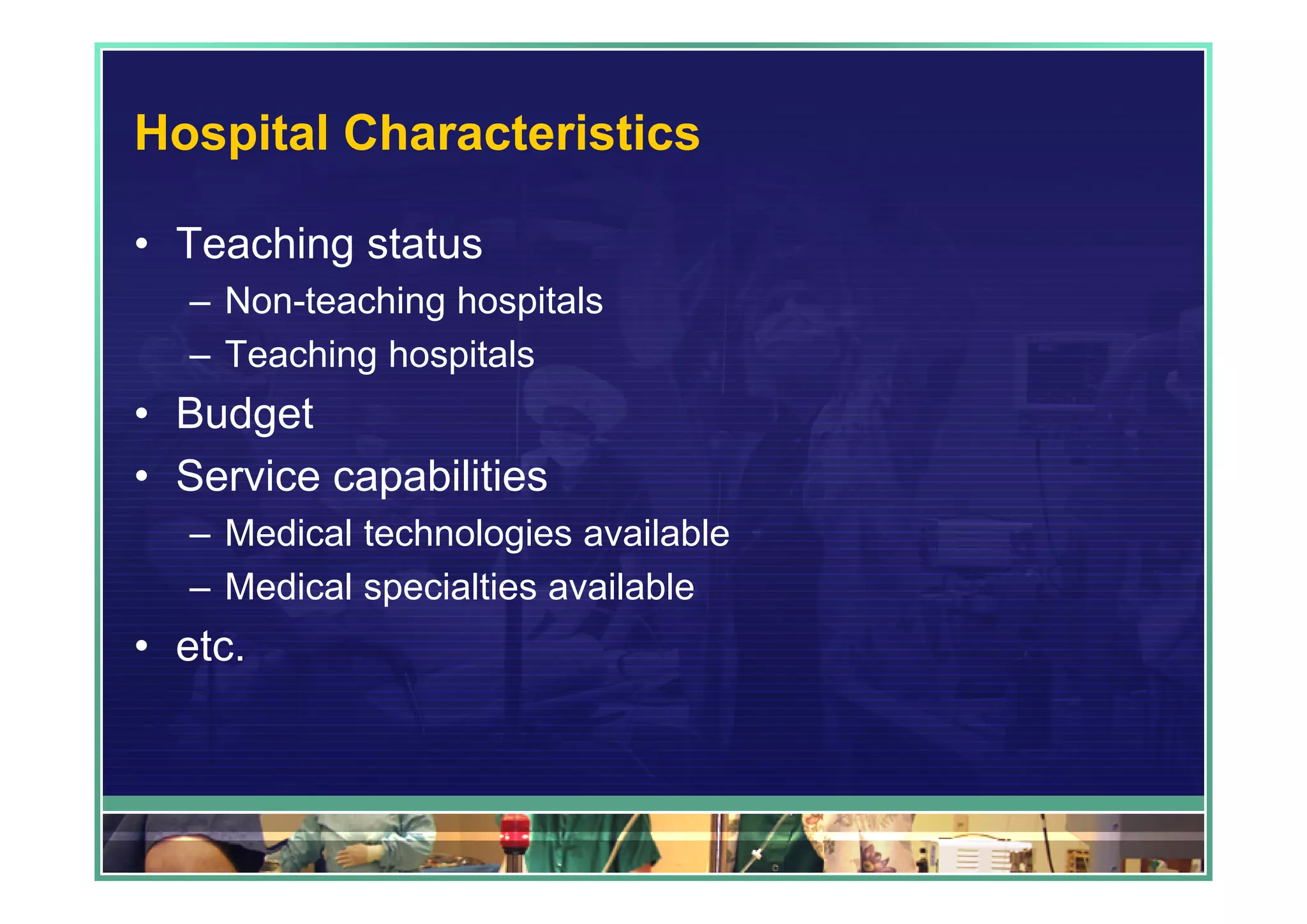 Hospital Characteristics

• Teaching status
  – Non-teaching hospitals
  – Teaching hospitals
• Budget
• Service capabilities
  – Medical technologies available
  – Medical specialties available
• etc.